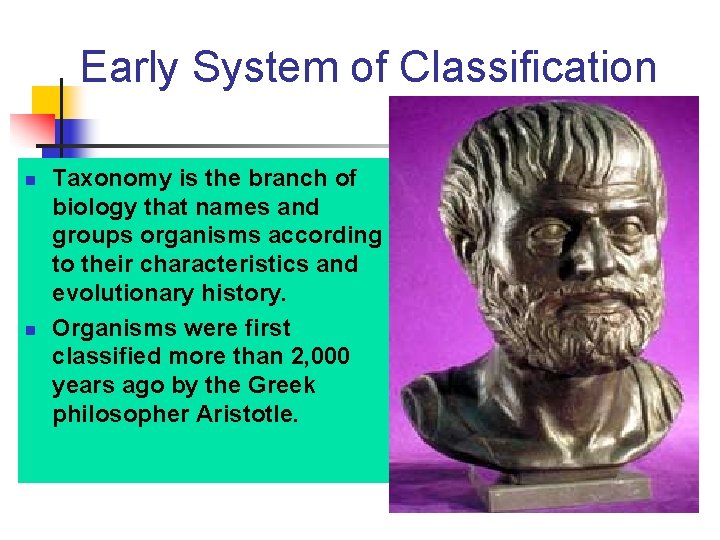 Early System of Classification

- Taxonomy is the branch of biology that names and groups organisms according to their characteristics and evolutionary history.
- Organisms were first classified more than 2,000 years ago by the Greek philosopher Aristotle.